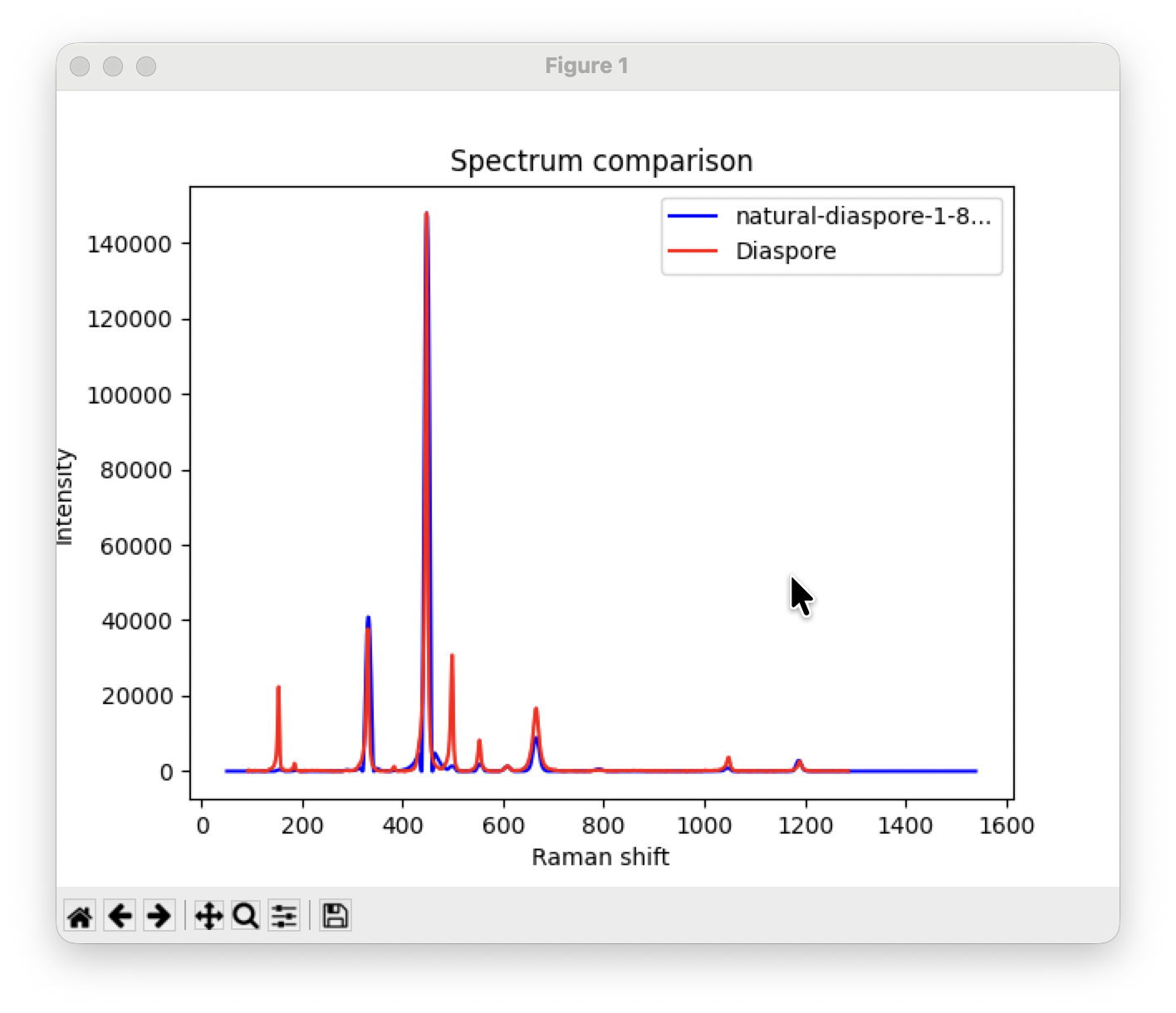 Figure 1

Spectrum comparison

natural-diaspore-1-8...
Diaspore

Intensity

140000
120000
100000
80000
60000
40000
20000
0

0 200 400 600 800 1000 1200 1400 1600

Raman shift